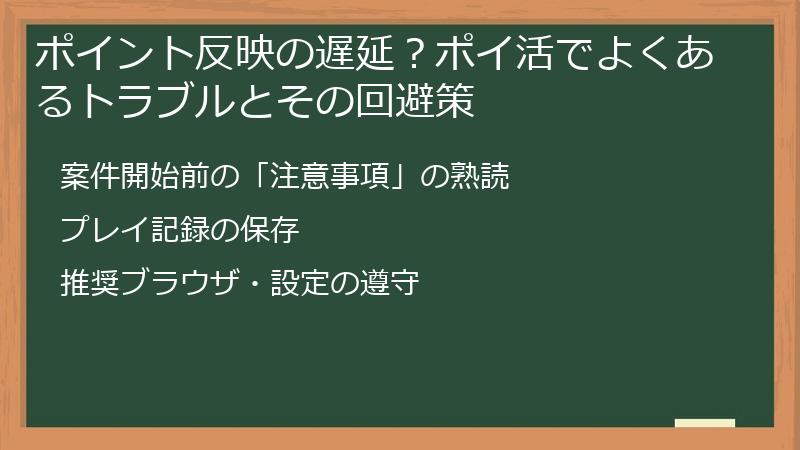 ポイント反映の遅延？ポイ活でよくあるトラブルとその回避策

案件開始前の「注意事項」の熟読

プレイ記録の保存

推奨ブラウザ・設定の遵守